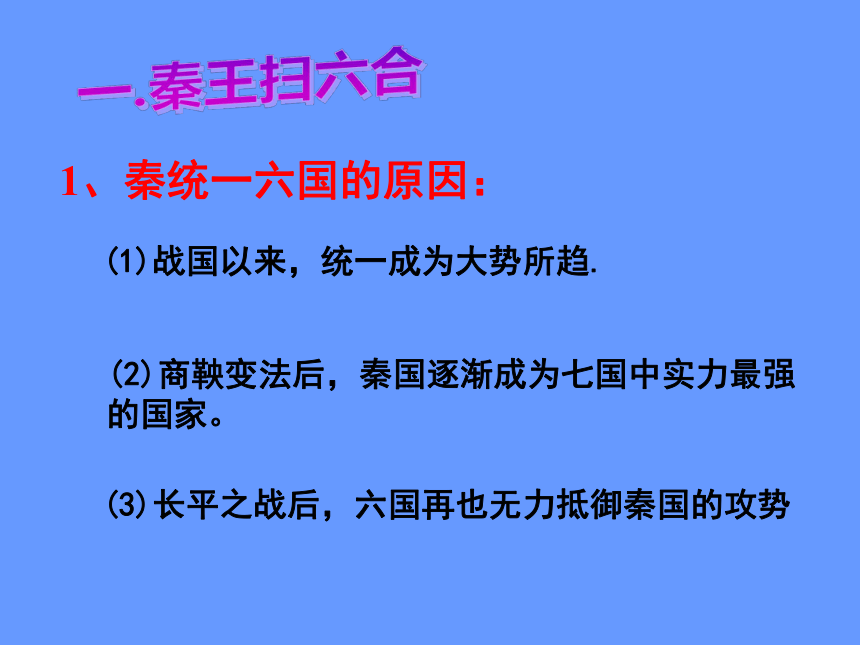 一.秦王扫六合

1、秦统一六国的原因：

(1)战国以来，统一成为大势所趋.

(2)商鞅变法后，秦国逐渐成为七国中实力最强的国家。

(3)长平之战后，六国再也无力抵御秦国的攻势